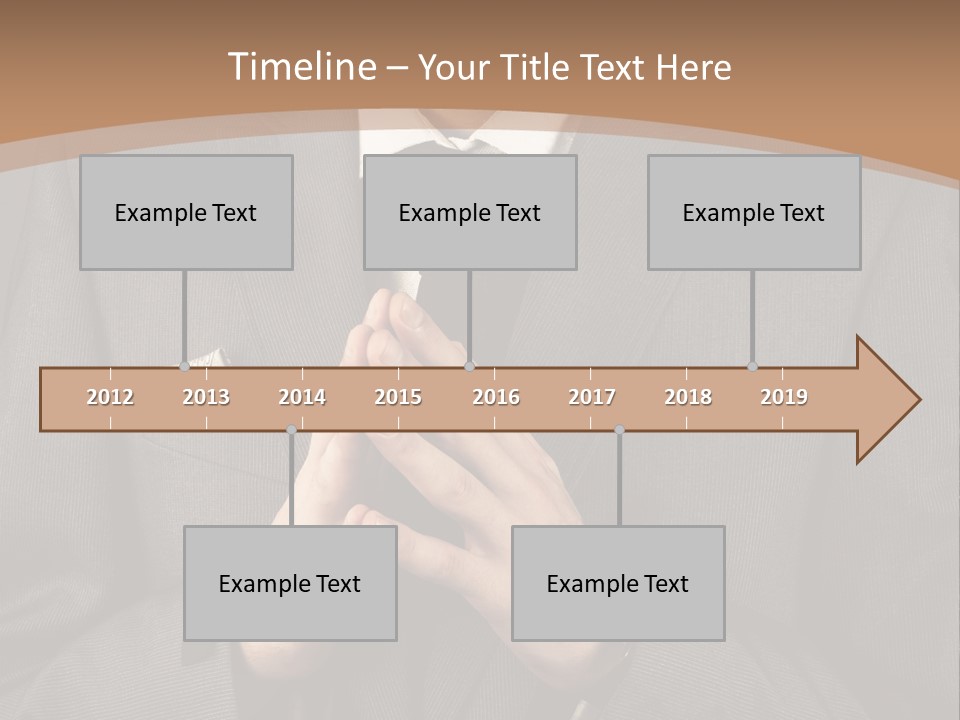 Timeline – Your Title Text Here

Example Text

Example Text

Example Text

2012 2013 2014 2015 2016 2017 2018 2019

Example Text

Example Text